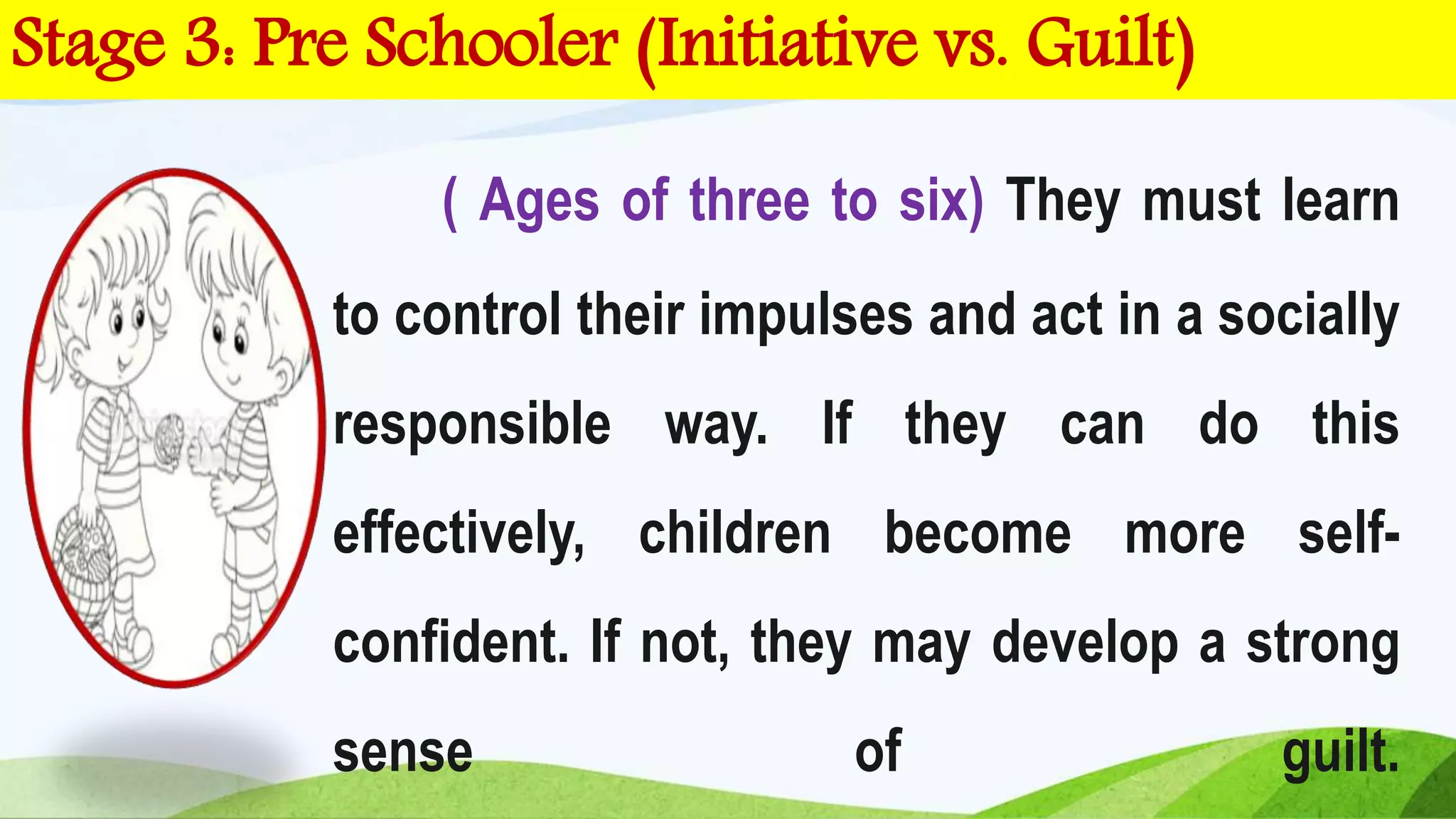 Stage 3: Pre Schooler (Initiative vs. Guilt)

( Ages of three to six) They must learn to control their impulses and act in a socially responsible way. If they can do this effectively, children become more self-confident. If not, they may develop a strong sense of guilt.